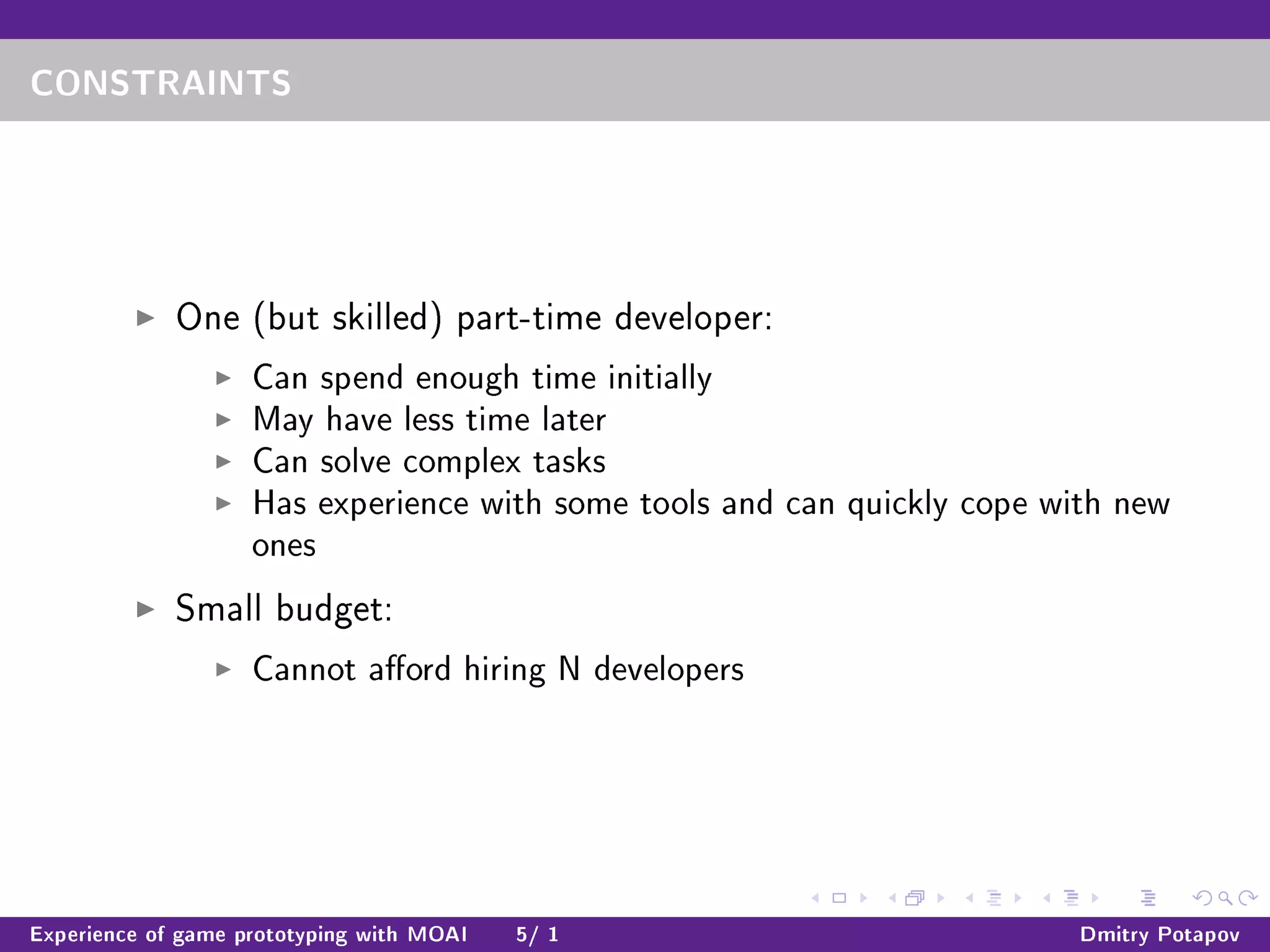 CONSTRAINTS

▶ One (but skilled) part-time developer:

▶ Can spend enough time initially
▶ May have less time later
▶ Can solve complex tasks
▶ Has experience with some tools and can quickly cope with new ones

▶ Small budget:

▶ Cannot afford hiring N developers

Experience of game prototyping with MOAI 5/ 1 Dmitry Potapov